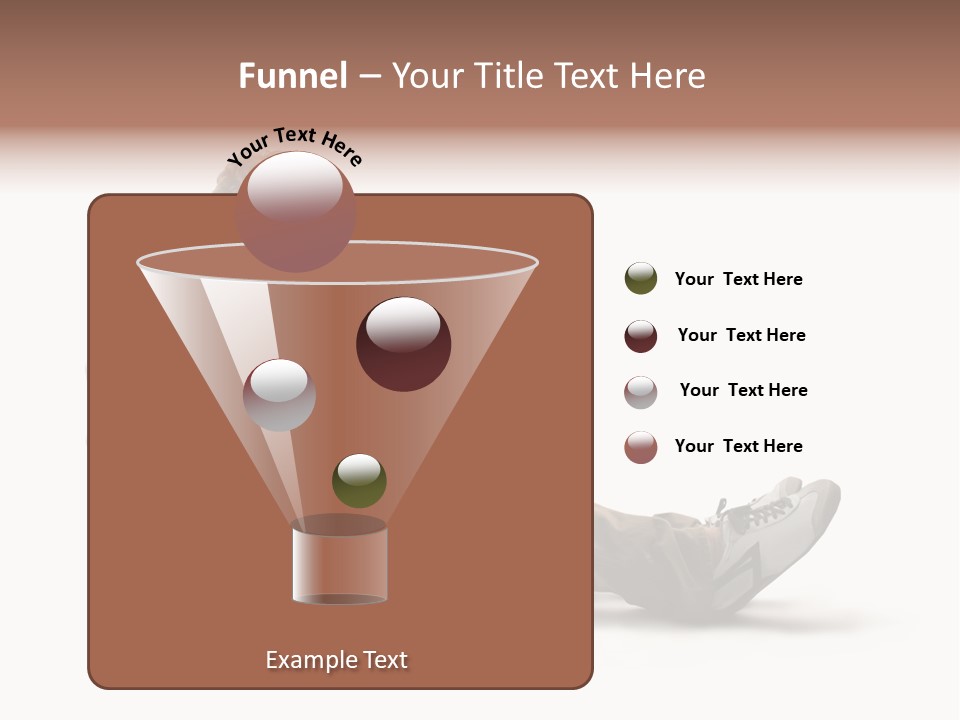 Funnel – Your Title Text Here

Your Text Here

Your Text Here

Your Text Here

Your Text Here

Your Text Here

Example Text